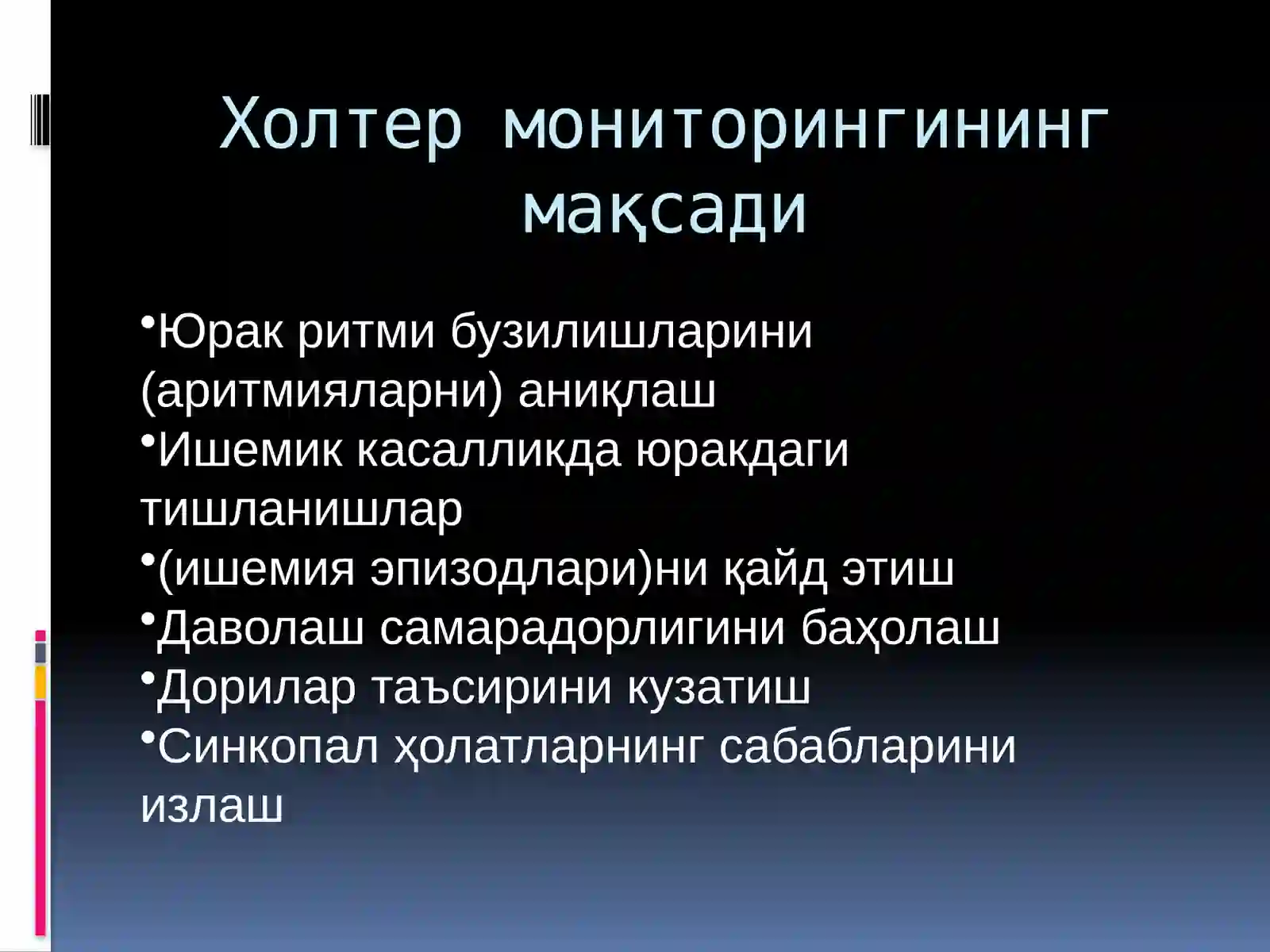 Холтер мониторингининг мақсади

•Юрак ритми бузилишларини (аритмияларни) аниқлаш
•Ишемик касалликда юракдаги тишланишлар
•(ишемия эпизодлари)ни қайд этиш
•Даволаш самарадорлигини баҳолаш
•Дорилар таъсирини кузатиш
•Синкопал ҳолатларнинг сабабларини излаш